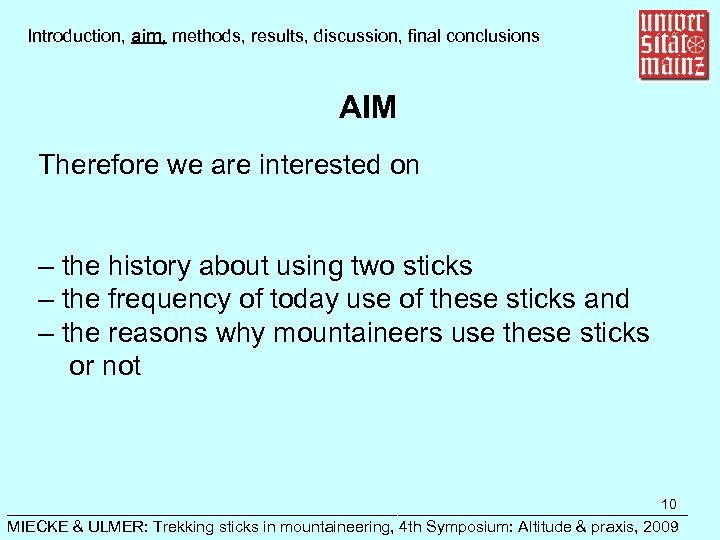 Introduction, aim, methods, results, discussion, final conclusions

univer sität mainz

AIM

Therefore we are interested on

– the history about using two sticks
– the frequency of today use of these sticks and
– the reasons why mountaineers use these sticks or not

10

MIECKE & ULMER: Trekking sticks in mountaineering, 4th Symposium: Altitude & praxis, 2009